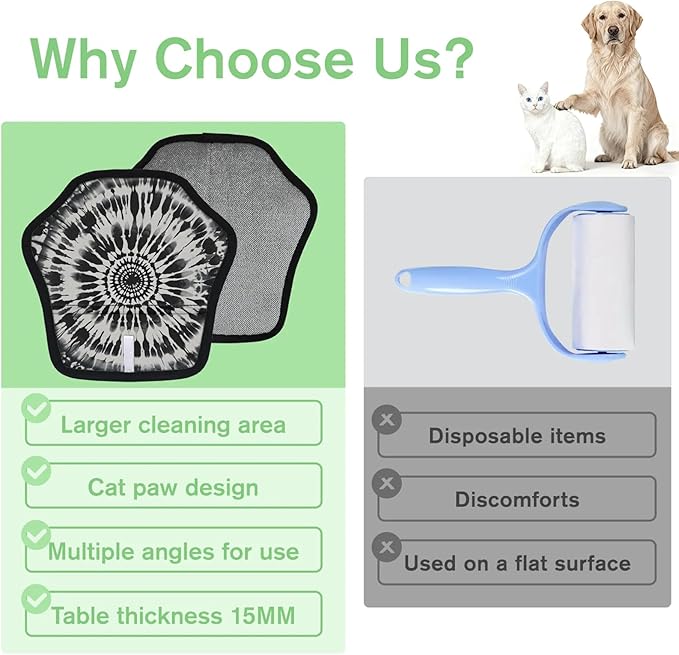 Why Choose Us?

Larger cleaning area

Cat paw design

Multiple angles for use

Table thickness 15MM

Disposable items

Discomforts

Used on a flat surface